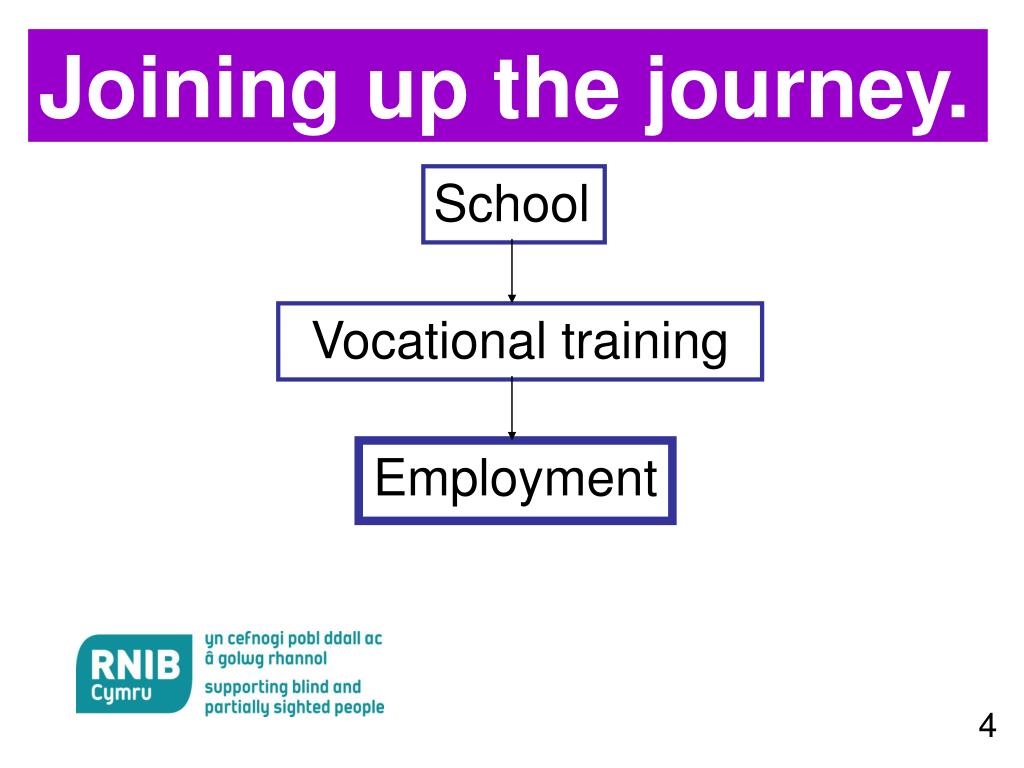 Joining up the journey.

School

Vocational training

Employment

RNIB Cymru

yn cefnogi pobl ddall ac â golwg rhannol

supporting blind and partially sighted people

4